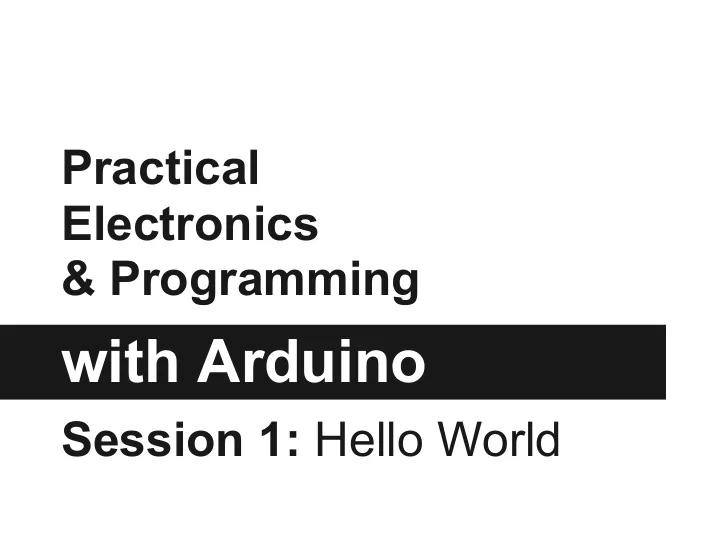 Practical
Electronics
& Programming

with Arduino

Session 1: Hello World